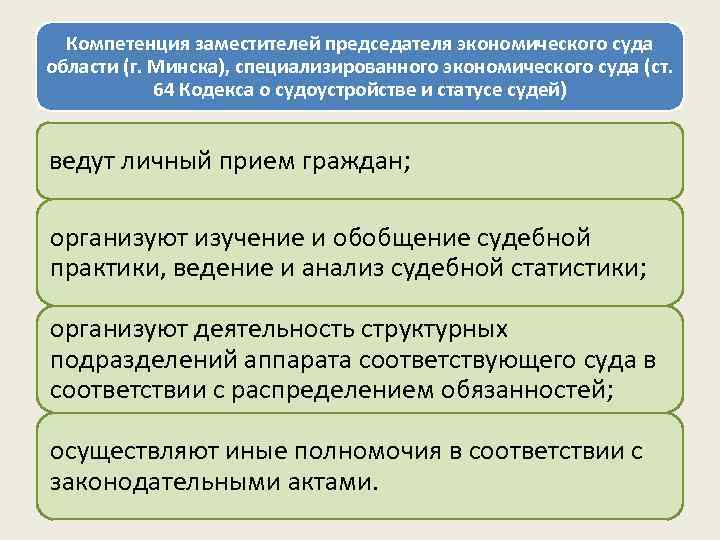 Компетенция заместителей председателя экономического суда области (г. Минска), специализированного экономического суда (ст. 64 Кодекса о судоустройстве и статусе судей)

ведут личный прием граждан;

организуют изучение и обобщение судебной практики, ведение и анализ судебной статистики;

организуют деятельность структурных подразделений аппарата соответствующего суда в соответствии с распределением обязанностей;

осуществляют иные полномочия в соответствии с законодательными актами.